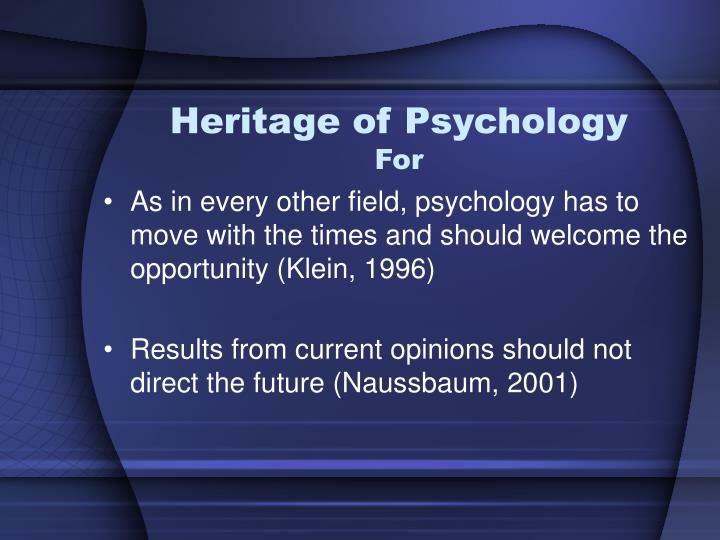 Heritage of Psychology
For

• As in every other field, psychology has to move with the times and should welcome the opportunity (Klein, 1996)

• Results from current opinions should not direct the future (Naussbaum, 2001)